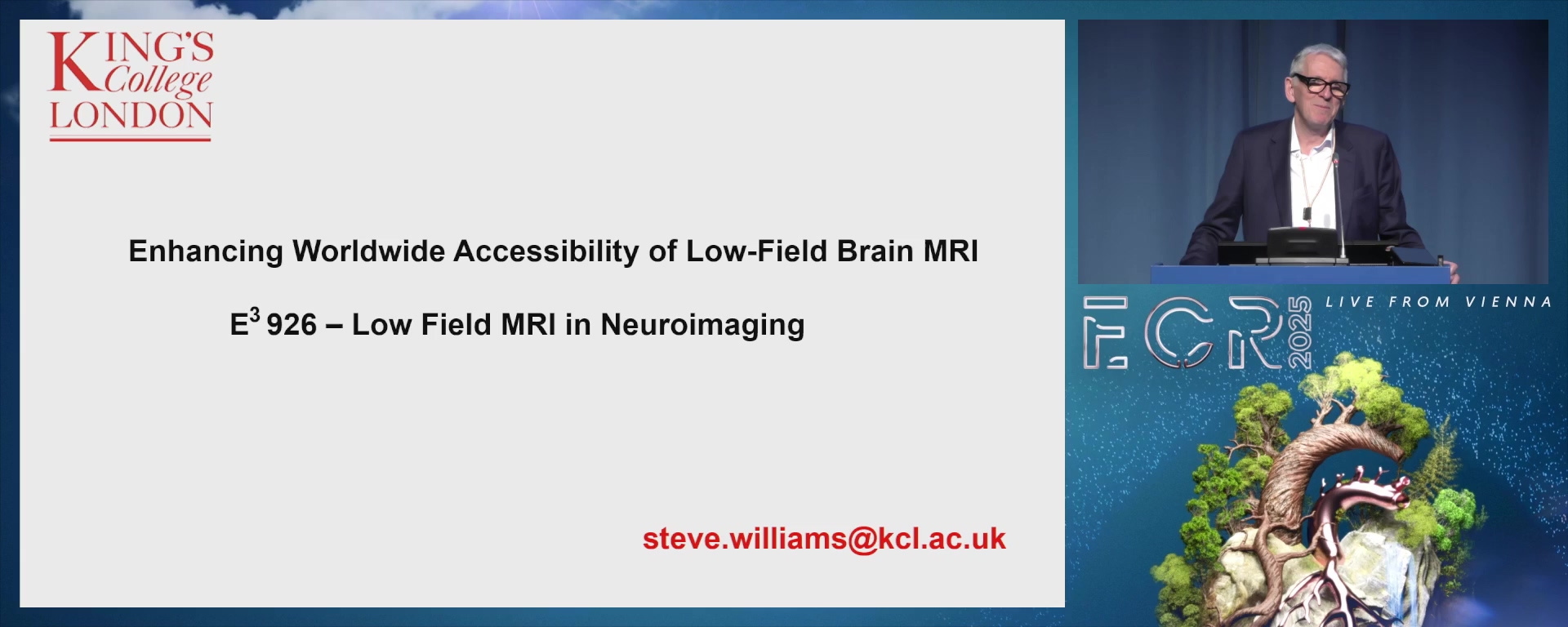 KING'S College LONDON

Enhancing Worldwide Accessibility of Low-Field Brain MRI

$E^3$ 926 – Low Field MRI in Neuroimaging

steve.williams@kcl.ac.uk

ECR 2025

LIVE FROM VIENNA